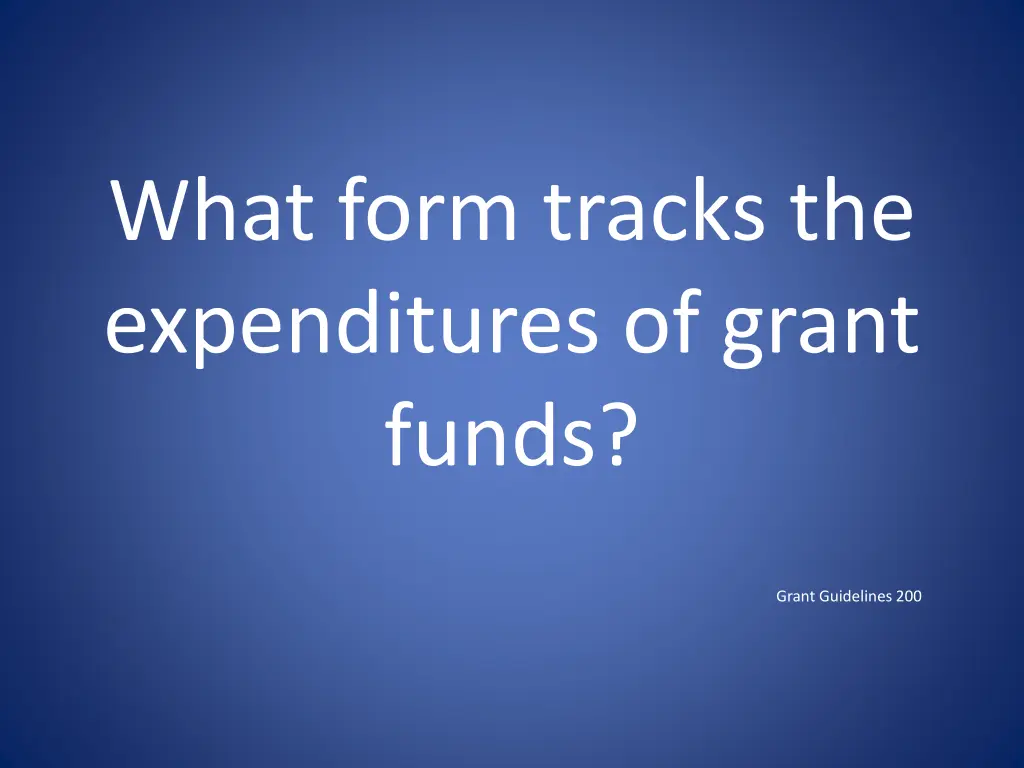 What form tracks the expenditures of grant funds?

Grant Guidelines 200